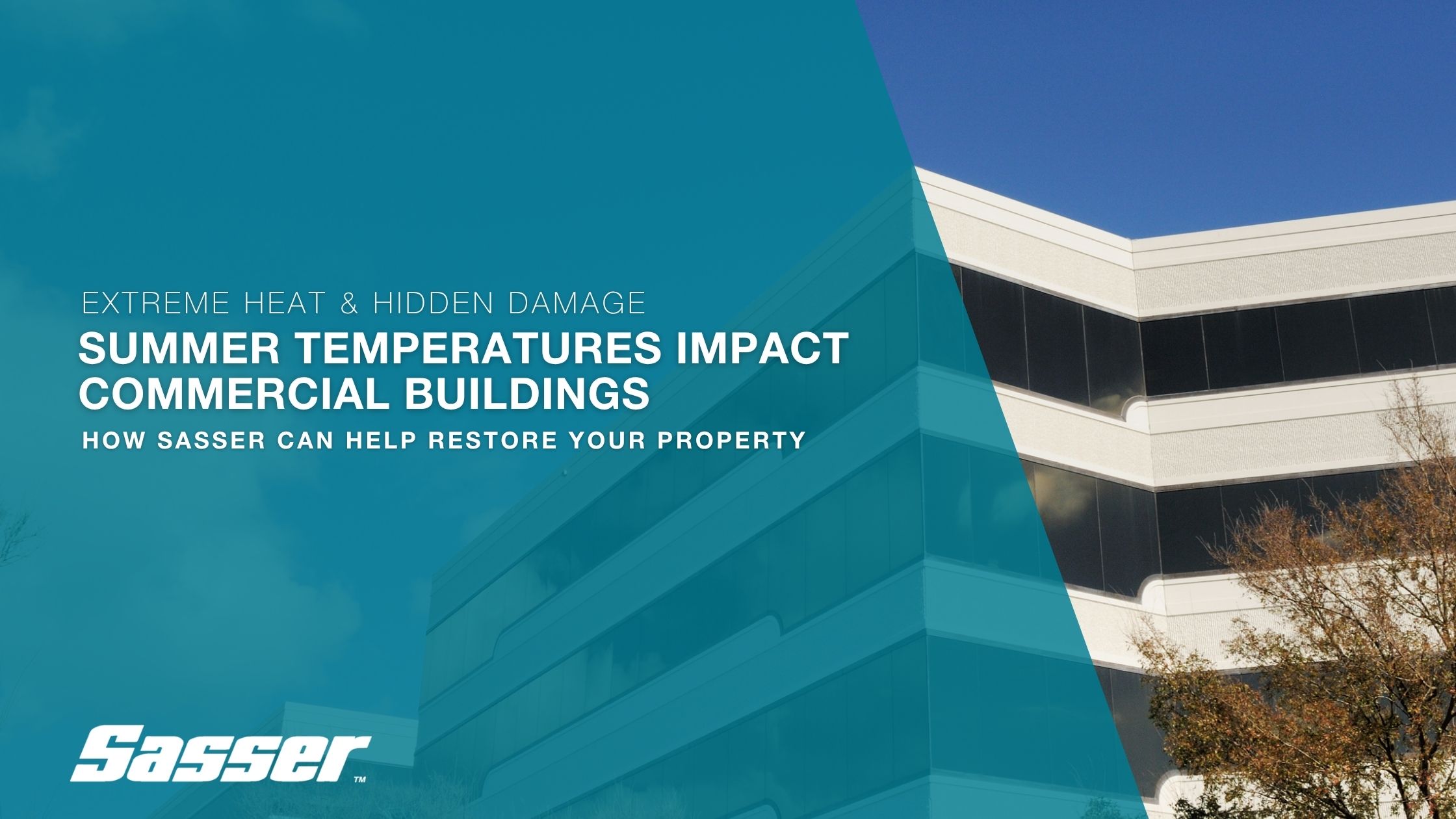 EXTREME HEAT & HIDDEN DAMAGE

SUMMER TEMPERATURES IMPACT COMMERCIAL BUILDINGS

HOW SASSER CAN HELP RESTORE YOUR PROPERTY

Sasser™